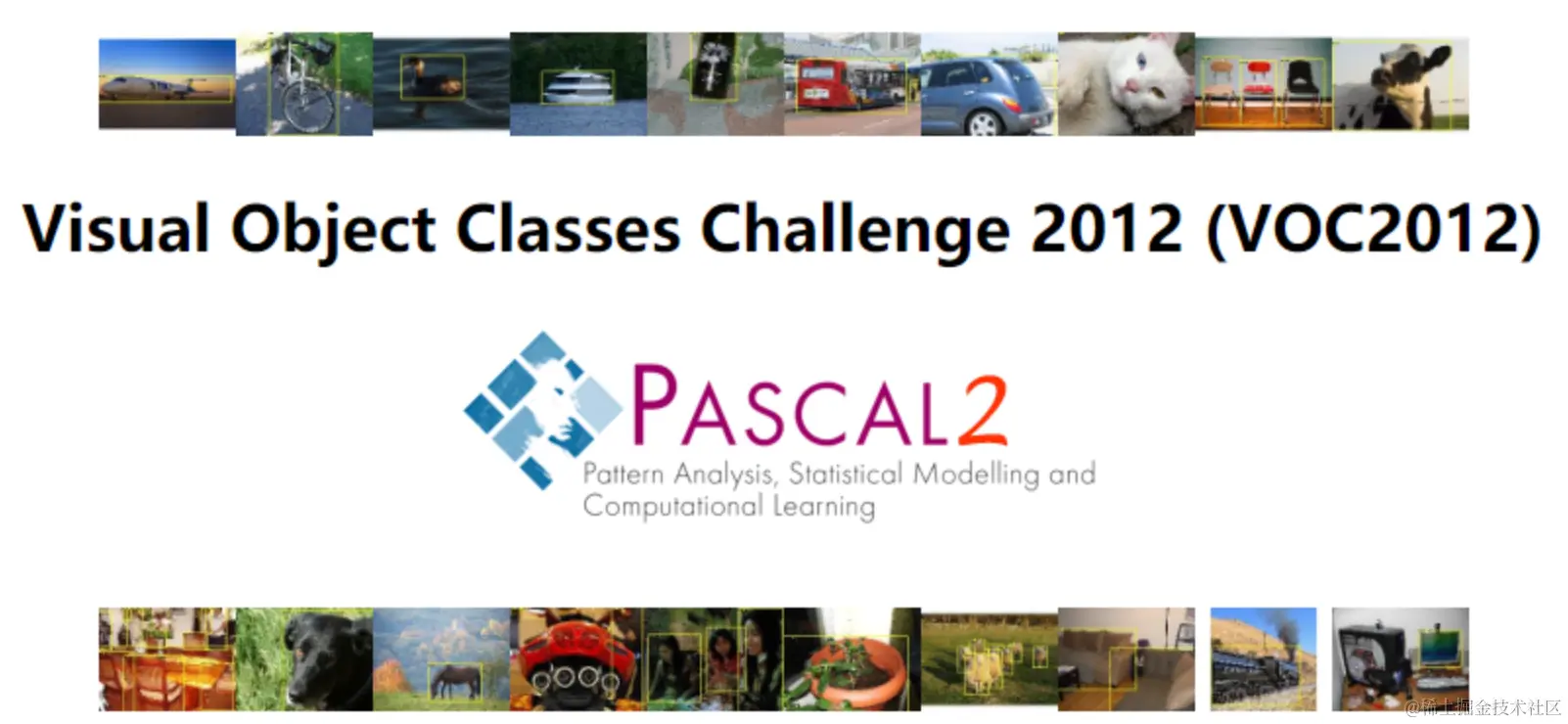 Visual Object Classes Challenge 2012 (VOC2012)

PASCAL2

Pattern Analysis, Statistical Modelling and Computational Learning

@稀土掘金技术社区